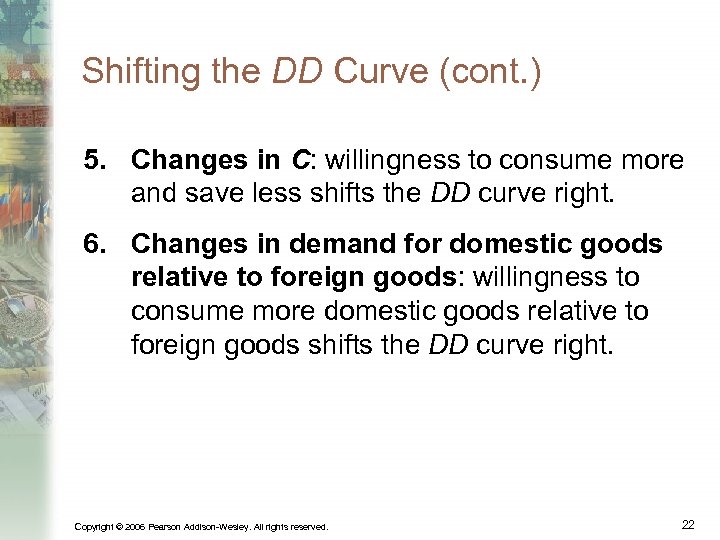 Shifting the DD Curve (cont.)

5. Changes in C: willingness to consume more and save less shifts the DD curve right.

6. Changes in demand for domestic goods relative to foreign goods: willingness to consume more domestic goods relative to foreign goods shifts the DD curve right.

Copyright © 2006 Pearson Addison-Wesley. All rights reserved.

22